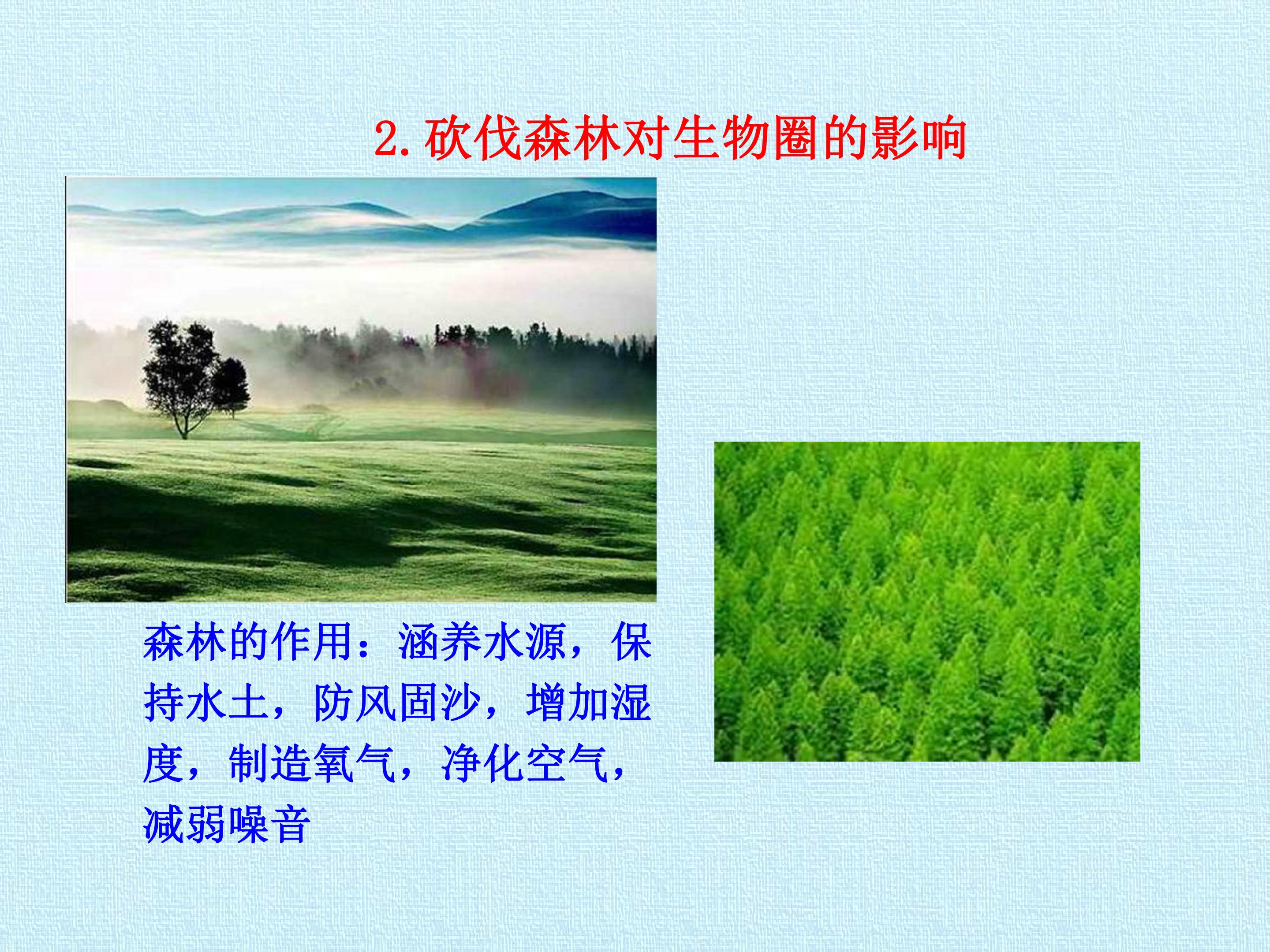 2.砍伐森林对生物圈的影响

森林的作用：涵养水源，保持水土，防风固沙，增加湿度，制造氧气，净化空气，减弱噪音